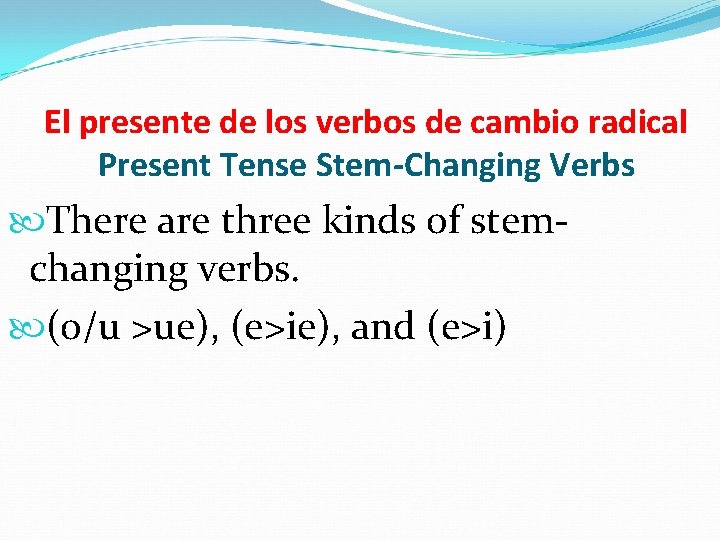 El presente de los verbos de cambio radical
Present Tense Stem-Changing Verbs

There are three kinds of stem-changing verbs.

(o/u >ue), (e>ie), and (e>i)